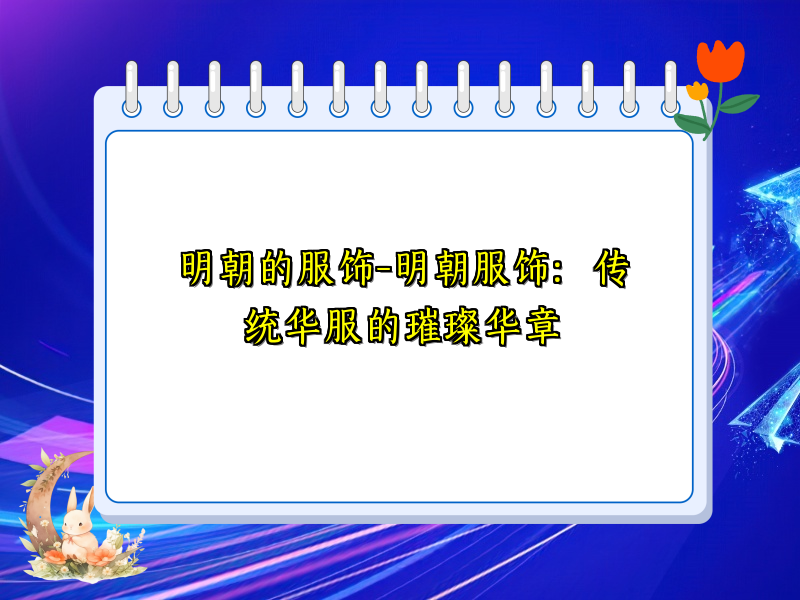 明朝的服饰-明朝服饰：传统华服的璀璨华章